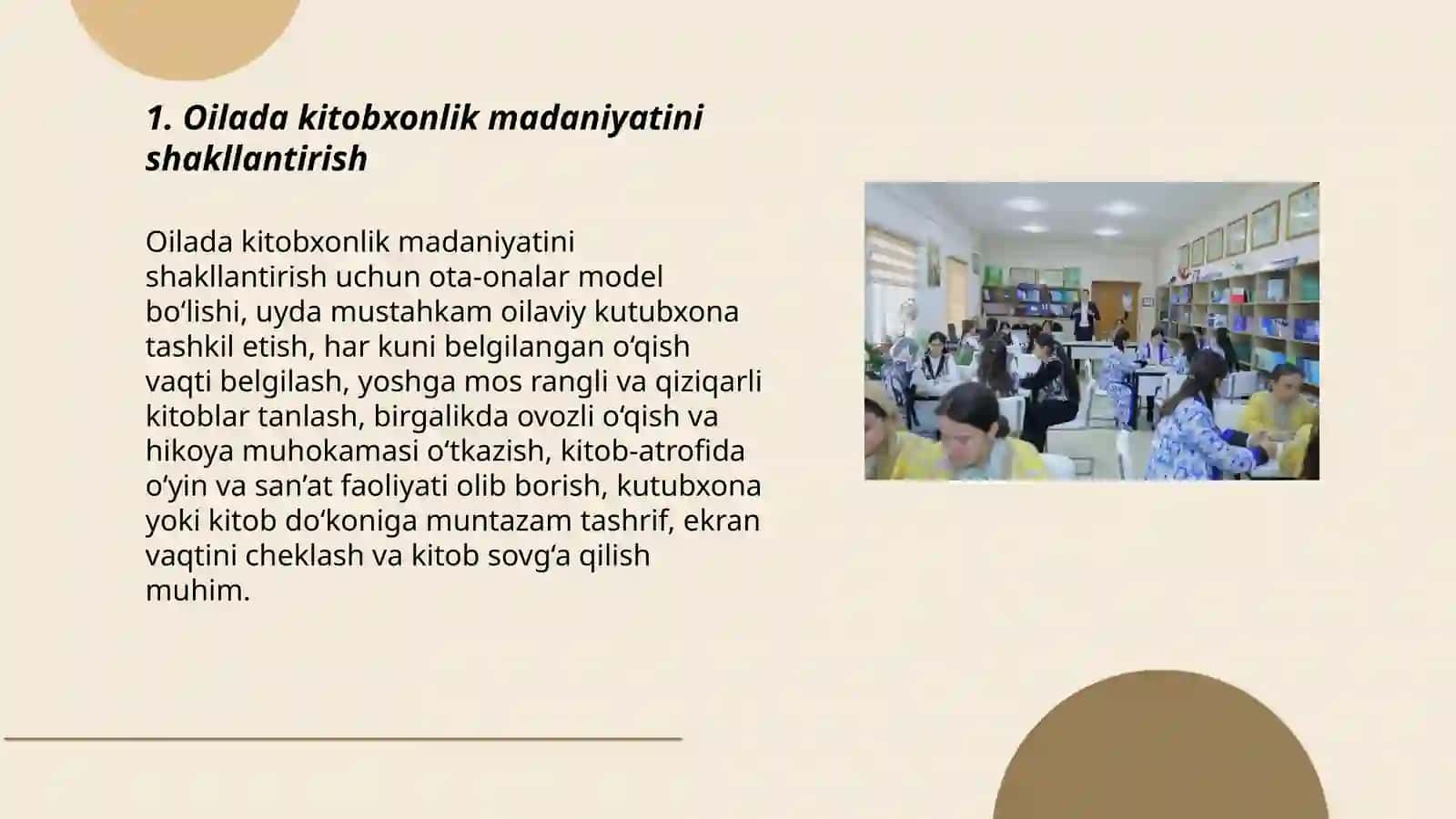 1. Oilada kitobxonlik madaniyatini shakllantirish

Oilada kitobxonlik madaniyatini shakllantirish uchun ota-onalar model bo‘lishi, uyda mustahkam oilaviy kutubxona tashkil etish, har kuni belgilangan o‘qish vaqti belgilash, yoshga mos rangli va qiziqarli kitoblar tanlash, birgalikda ovozli o‘qish va hikoya muhokamasi o‘tkazish, kitob-atrofida o‘yin va san’at faoliyati olib borish, kutubxona yoki kitob do‘koniga muntazam tashrif, ekran vaqtini cheklash va kitob sovg‘a qilish muhim.